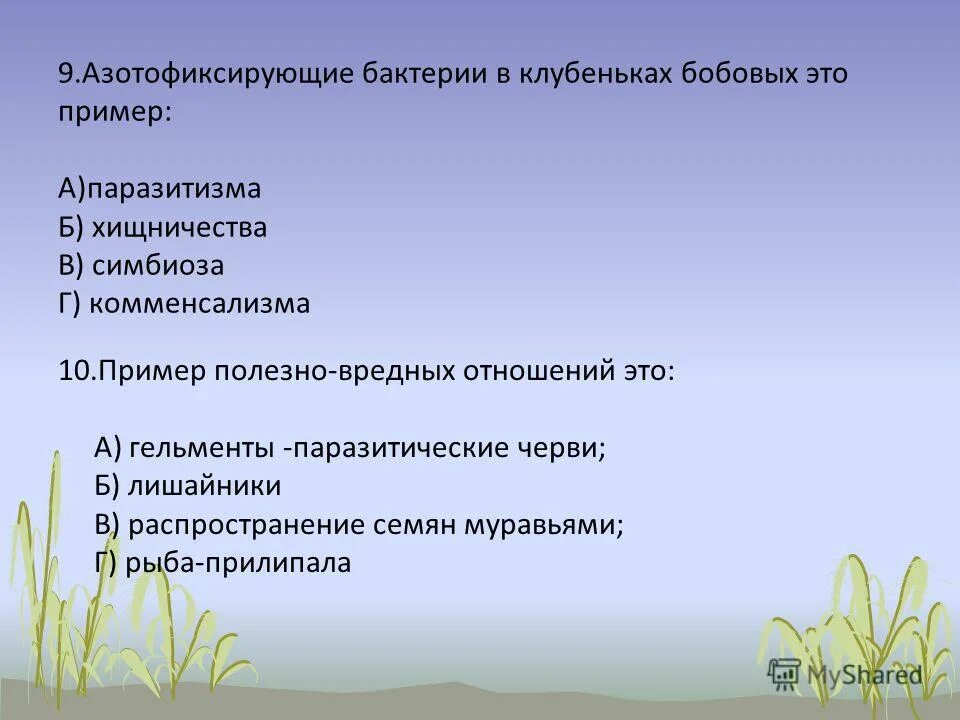 9.Азотофиксирующие бактерии в клубеньках бобовых это пример:

А)паразитизма
Б) хищничества
В) симбиоза
Г) комменсализма

10.Пример полезно-вредных отношений это:

А) гельменты -паразитические черви;
Б) лишайники
В) распространение семян муравьями;
Г) рыба-прилипала

MyShared